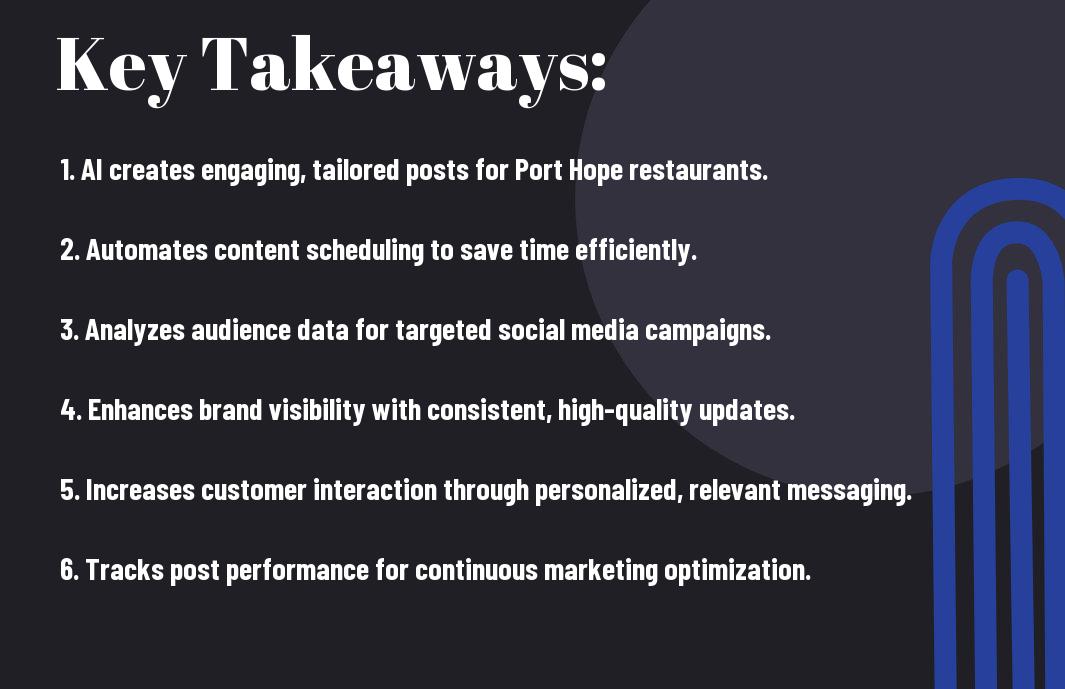 Key Takeaways:

1. AI creates engaging, tailored posts for Port Hope restaurants.

2. Automates content scheduling to save time efficiently.

3. Analyzes audience data for targeted social media campaigns.

4. Enhances brand visibility with consistent, high-quality updates.

5. Increases customer interaction through personalized, relevant messaging.

6. Tracks post performance for continuous marketing optimization.